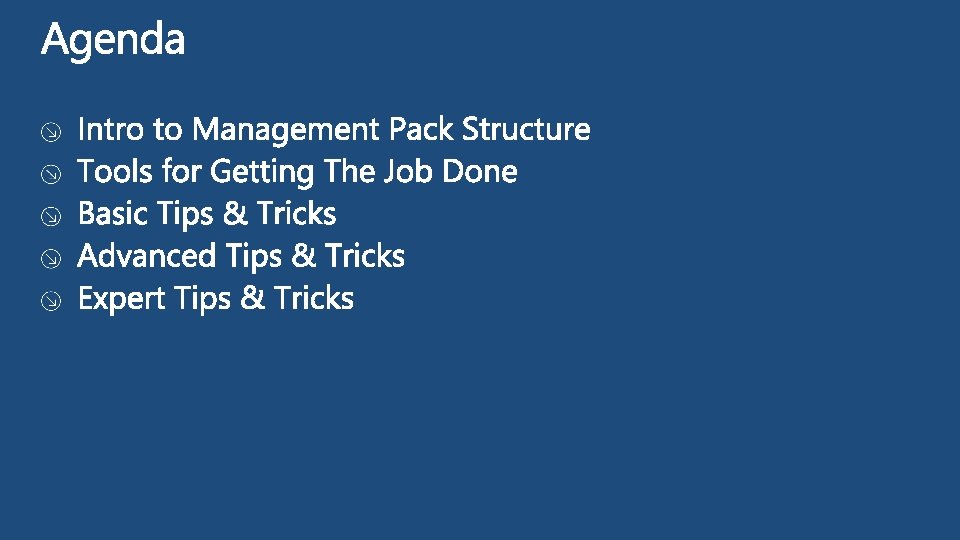 Agenda

Intro to Management Pack Structure
Tools for Getting The Job Done
Basic Tips & Tricks
Advanced Tips & Tricks
Expert Tips & Tricks